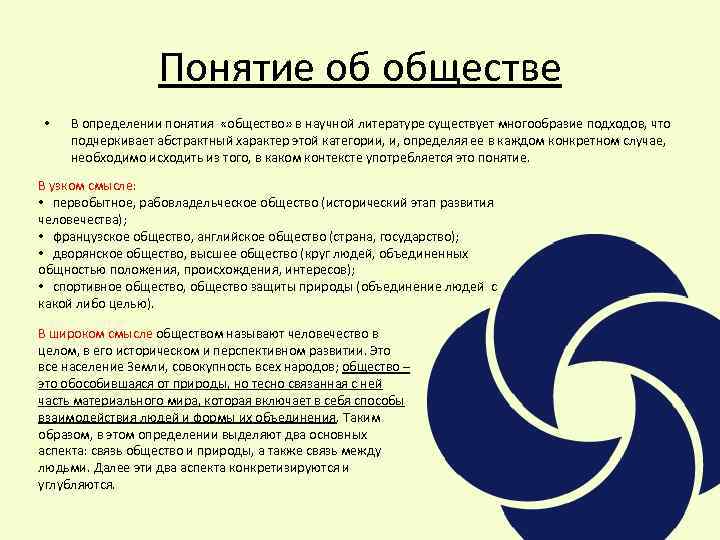 Понятие об обществе

• В определении понятия «общество» в научной литературе существует многообразие подходов, что подчеркивает абстрактный характер этой категории, и, определяя ее в каждом конкретном случае, необходимо исходить из того, в каком контексте употребляется это понятие.

В узком смысле:
• первобытное, рабовладельческое общество (исторический этап развития человечества);
• французское общество, английское общество (страна, государство);
• дворянское общество, высшее общество (круг людей, объединенных общностью положения, происхождения, интересов);
• спортивное общество, общество защиты природы (объединение людей с какой либо целью).

В широком смысле обществом называют человечество в целом, в его историческом и перспективном развитии. Это все население Земли, совокупность всех народов; общество – это обособившаяся от природы, но тесно связанная с ней часть материального мира, которая включает в себя способы взаимодействия людей и формы их объединения. Таким образом, в этом определении выделяют два основных аспекта: связь общество и природы, а также связь между людьми. Далее эти два аспекта конкретизируются и углубляются.